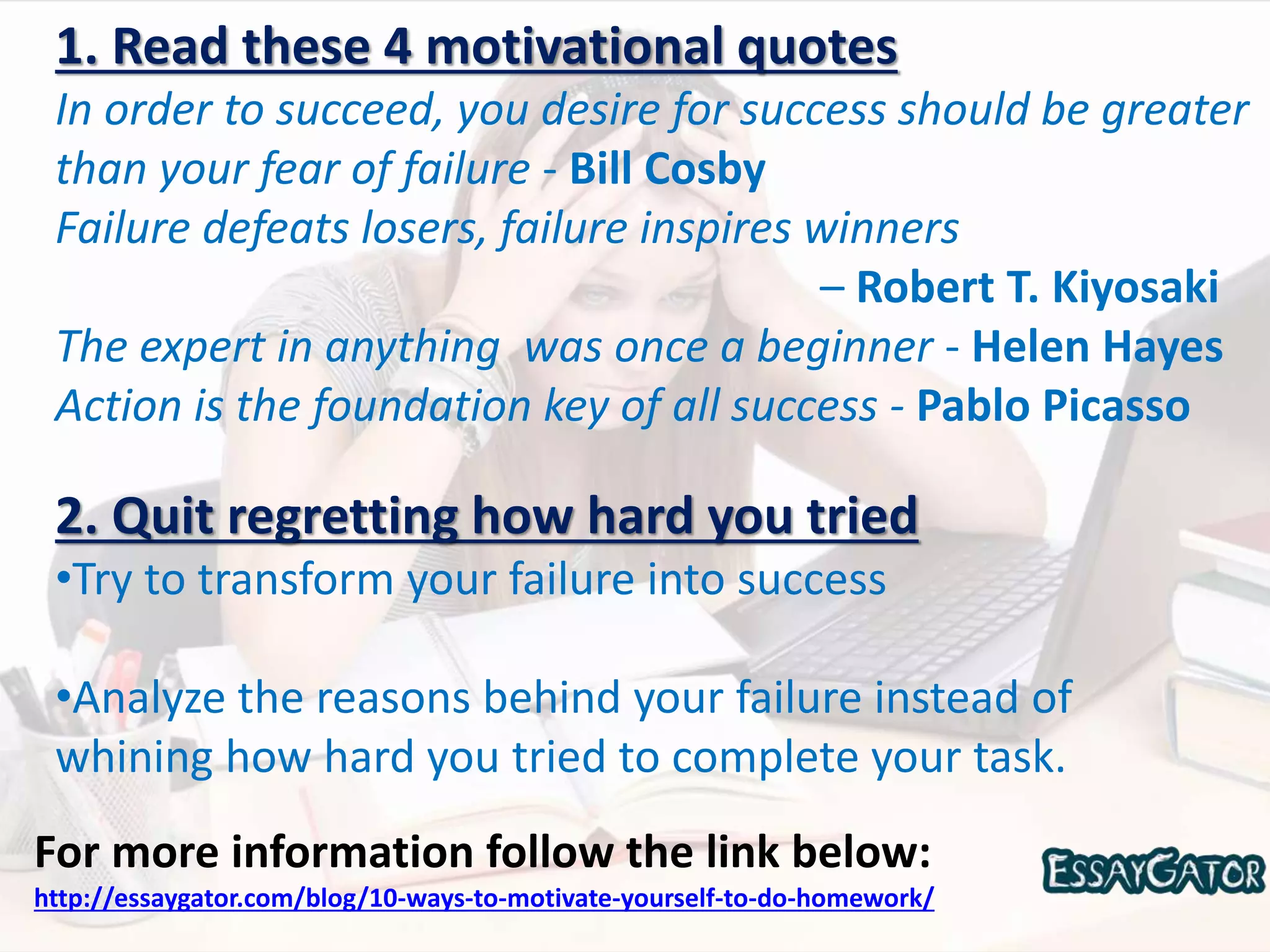 1. Read these 4 motivational quotes

In order to succeed, you desire for success should be greater than your fear of failure - Bill Cosby

Failure defeats losers, failure inspires winners – Robert T. Kiyosaki

The expert in anything  was once a beginner - Helen Hayes

Action is the foundation key of all success - Pablo Picasso

2. Quit regretting how hard you tried

•Try to transform your failure into success

•Analyze the reasons behind your failure instead of whining how hard you tried to complete your task.

For more information follow the link below:

http://essaygator.com/blog/10-ways-to-motivate-yourself-to-do-homework/

ESSAYGATOR